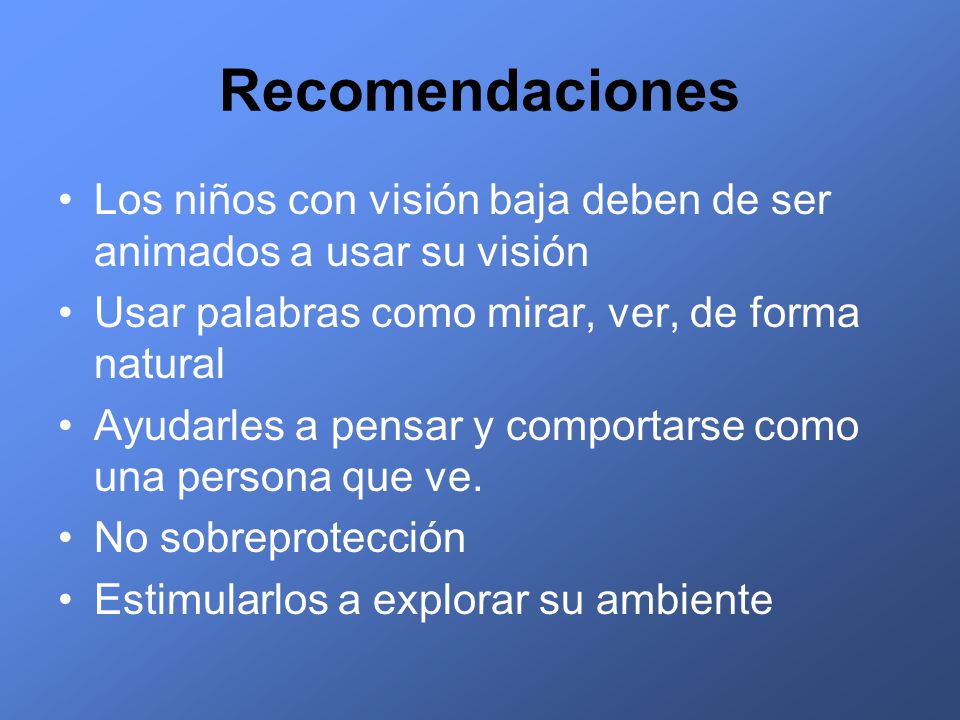 Recomendaciones

• Los niños con visión baja deben de ser animados a usar su visión
• Usar palabras como mirar, ver, de forma natural
• Ayudarles a pensar y comportarse como una persona que ve.
• No sobreprotección
• Estimularlos a explorar su ambiente